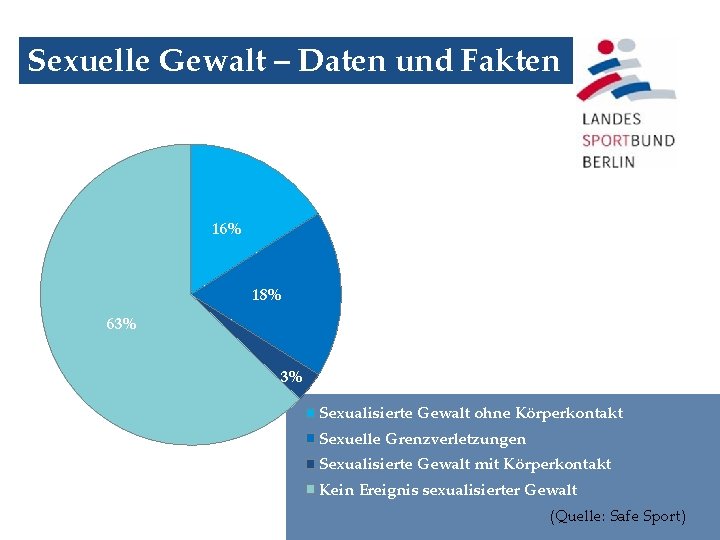 Sexuelle Gewalt – Daten und Fakten

LANDES
SPORTBUND
BERLIN

16%

18%

3%

63%

Sexualisierte Gewalt ohne Körperkontakt
Sexuelle Grenzverletzungen
Sexualisierte Gewalt mit Körperkontakt
Kein Ereignis sexualisierter Gewalt

(Quelle: Safe Sport)